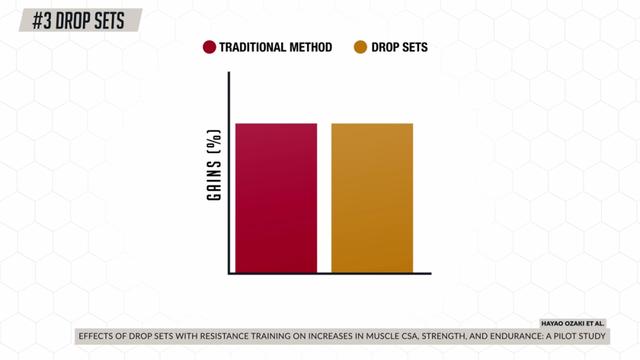 #3 DROP SETS

TRADITIONAL METHOD
DROP SETS

GAINS (%)

HAYAO OZAKI ET AL.
EFFECTS OF DROP SETS WITH RESISTANCE TRAINING ON INCREASES IN MUSCLE CSA, STRENGTH, AND ENDURANCE: A PILOT STUDY